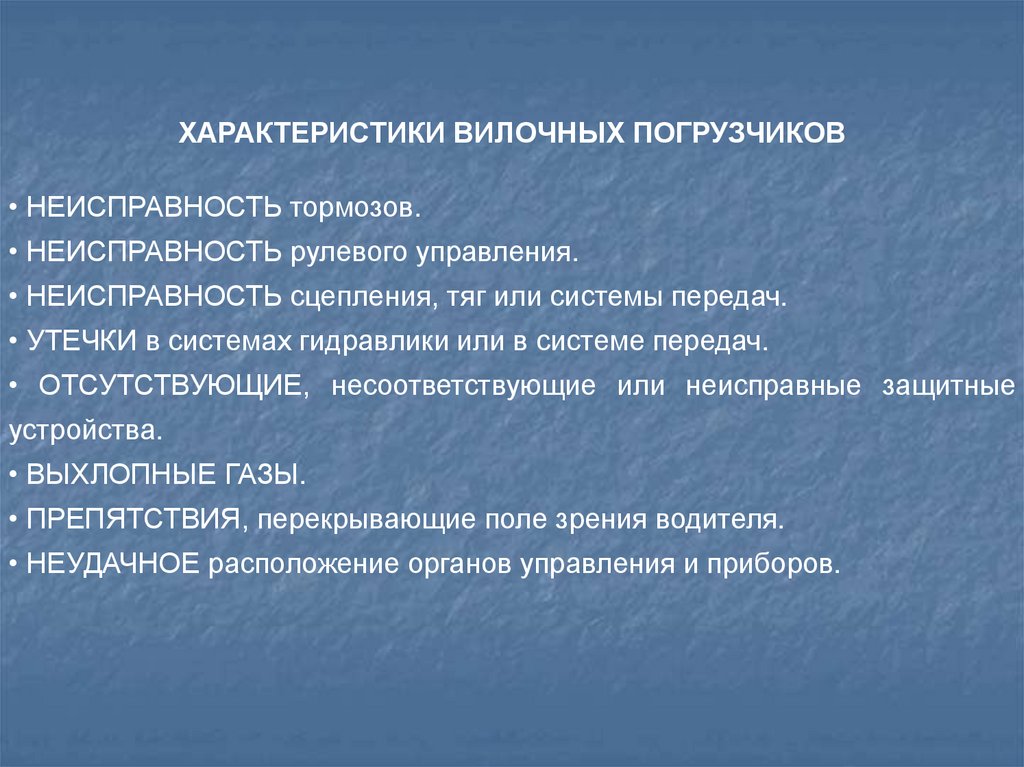 ХАРАКТЕРИСТИКИ ВИЛОЧНЫХ ПОГРУЗЧИКОВ

• НЕИСПРАВНОСТЬ тормозов.
• НЕИСПРАВНОСТЬ рулевого управления.
• НЕИСПРАВНОСТЬ сцепления, тяг или системы передач.
• УТЕЧКИ в системах гидравлики или в системе передач.
• ОТСУТСТВУЮЩИЕ, несоответствующие или неисправные защитные устройства.
• ВЫХЛОПНЫЕ ГАЗЫ.
• ПРЕПЯТСТВИЯ, перекрывающие поле зрения водителя.
• НЕУДАЧНОЕ расположение органов управления и приборов.